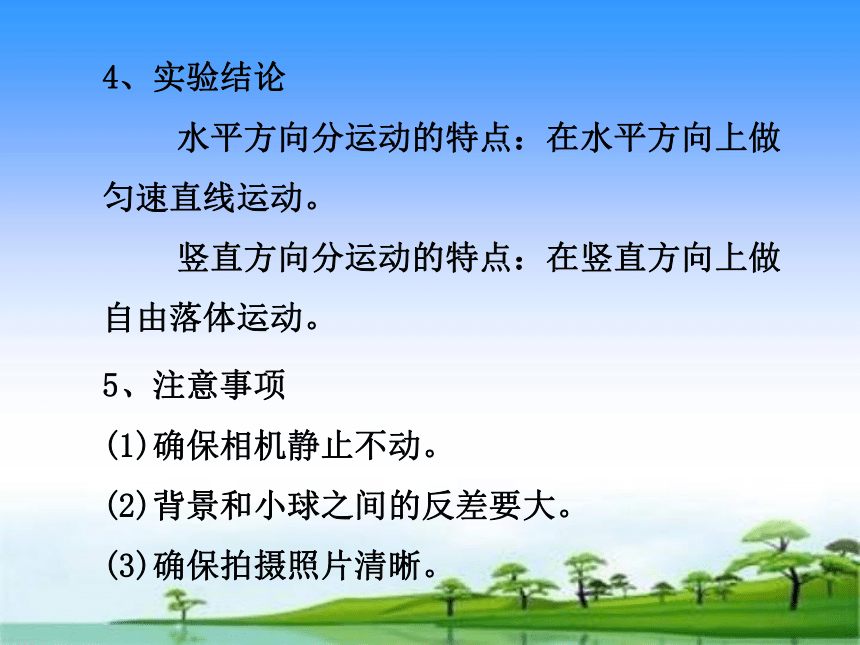 4、实验结论

水平方向分运动的特点：在水平方向上做匀速直线运动。

竖直方向分运动的特点：在竖直方向上做自由落体运动。

5、注意事项

(1)确保相机静止不动。

(2)背景和小球之间的反差要大。

(3)确保拍摄照片清晰。